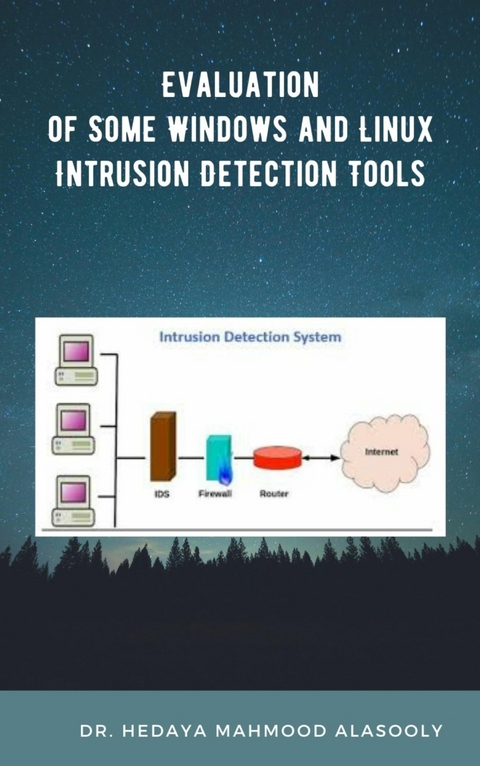 EVALUATION
OF SOME WINDOWS AND LINUX
INTRUSION DETECTION TOOLS

Intrusion Detection System

IDS

Firewall

Router

Internet

DR. HEDAYA MAHMOOD ALASOOLY